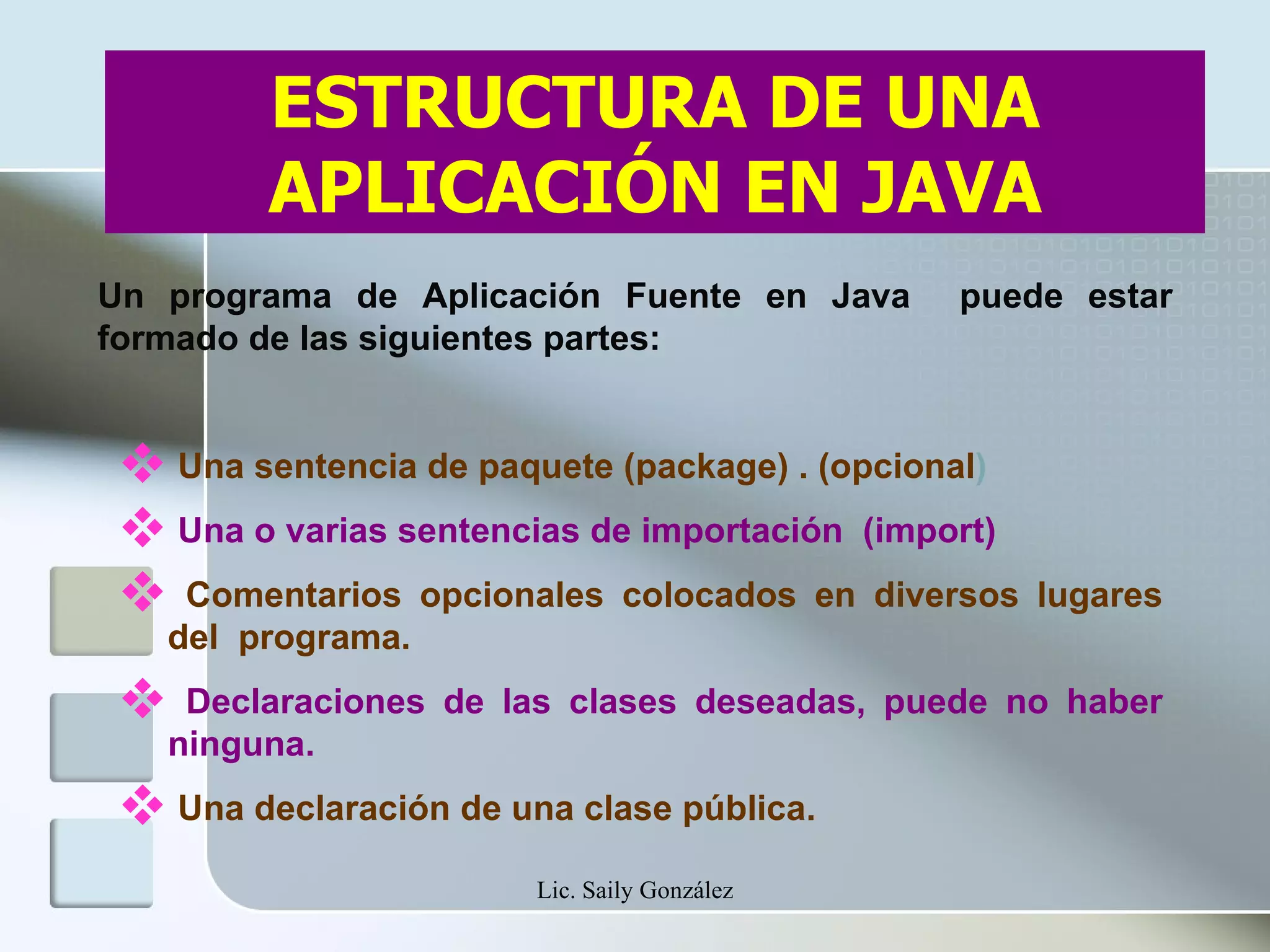 ESTRUCTURA DE UNA APLICACIÓN EN JAVA

Un programa de Aplicación Fuente en Java puede estar formado de las siguientes partes:

❖ Una sentencia de paquete (package) . (opcional)

❖ Una o varias sentencias de importación (import)

❖ Comentarios opcionales colocados en diversos lugares del programa.

❖ Declaraciones de las clases deseadas, puede no haber ninguna.

❖ Una declaración de una clase pública.

Lic. Saily González